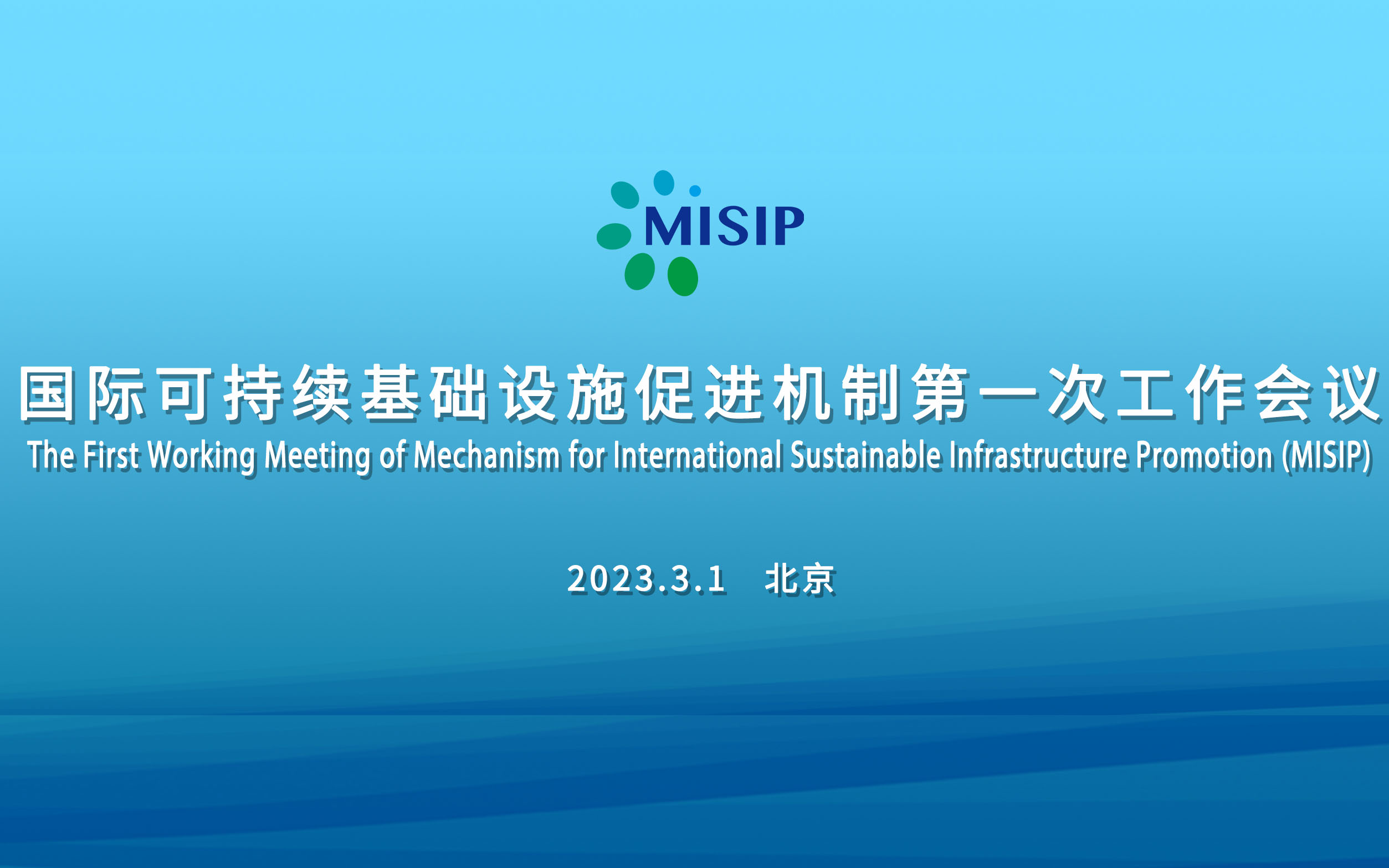 MISIP

国际可持续基础设施促进机制第一次工作会议

The First Working Meeting of Mechanism for International Sustainable Infrastructure Promotion (MISIP)

2023.3.1 北京